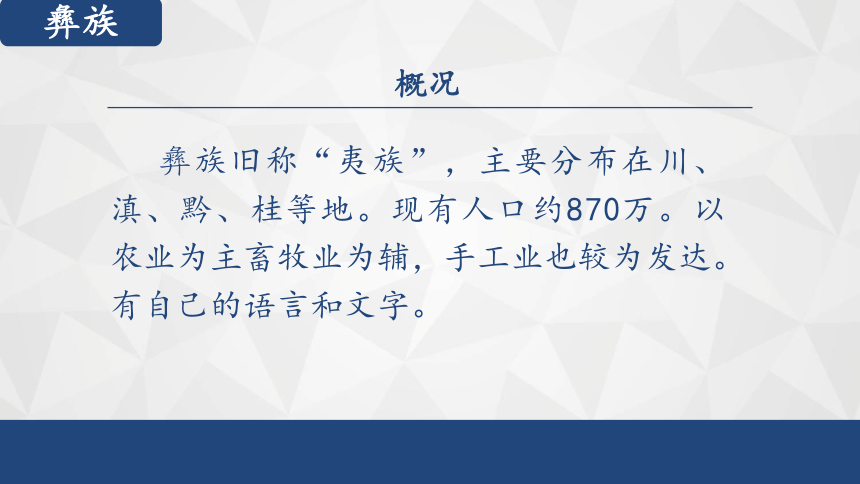 彝族

概况

彝族旧称“夷族”，主要分布在川、滇、黔、桂等地。现有人口约870万。以农业为主畜牧业为辅，手工业也较为发达。有自己的语言和文字。